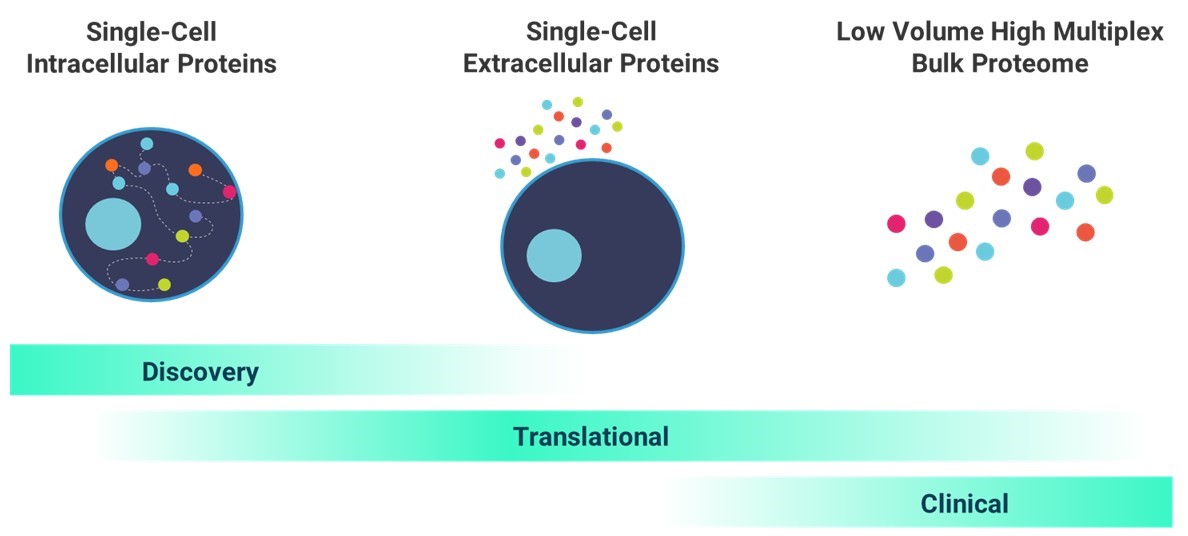 Single-Cell Intracellular Proteins

Single-Cell Extracellular Proteins

Low Volume High Multiplex Bulk Proteome

Discovery

Translational

Clinical